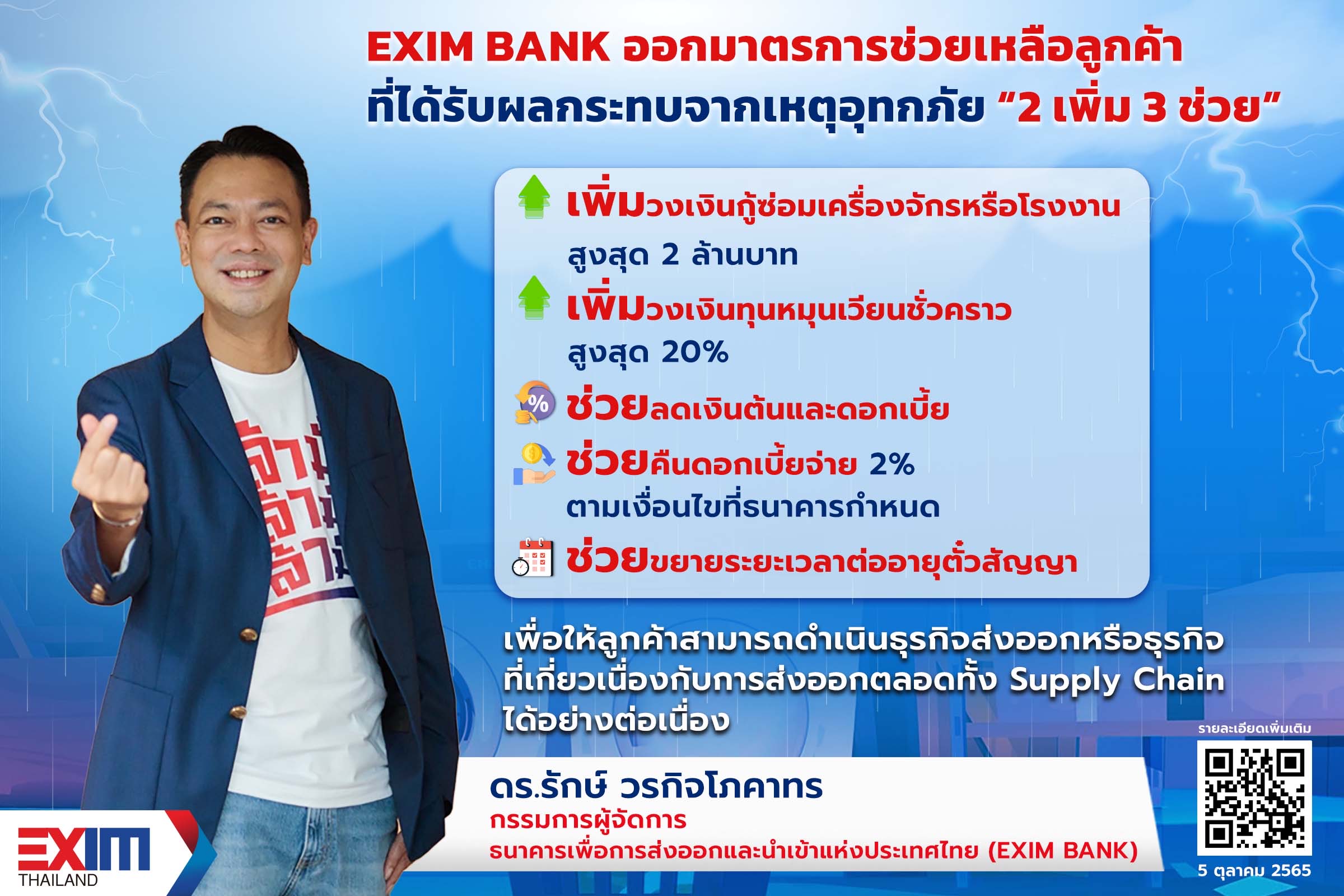 EXIM BANK ออกมาตรการช่วยเหลือลูกค้า
ที่ได้รับผลกระทบจากเหตุอุทกภัย "2 เพิ่ม 3 ช่วย"

เพิ่มวงเงินกู้ซ่อมเครื่องจักรหรือโรงงาน สูงสุด 2 ล้านบาท

เพิ่มวงเงินทุนหมุนเวียนชั่วคราว สูงสุด 20%

ช่วยลดเงินต้นและดอกเบี้ย

ช่วยคืนดอกเบี้ยจ่าย 2% ตามเงื่อนไขที่ธนาคารกำหนด

ช่วยขยายระยะเวลาต่ออายุตั๋วสัญญา

เพื่อให้ลูกค้าสามารถดำเนินธุรกิจส่งออกหรือธุรกิจที่เกี่ยวเนื่องกับการส่งออกตลอดทั้ง Supply Chain ได้อย่างต่อเนื่อง

ดร.รักษ์ วรกิจโภคาทร
กรรมการผู้จัดการ
ธนาคารเพื่อการส่งออกและนำเข้าแห่งประเทศไทย (EXIM BANK)

รายละเอียดเพิ่มเติม

5 ตุลาคม 2565

EXIM
THAILAND